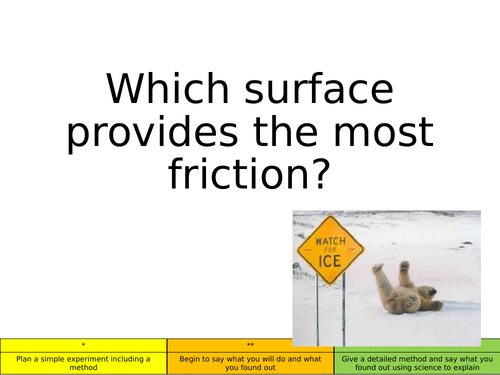 Which surface provides the most friction?

WATCH FOR ICE

| * | ** | |
|---|---|---|
| Plan a simple experiment including a method | Begin to say what you will do and what you found out | Give a detailed method and say what you found out using science to explain |